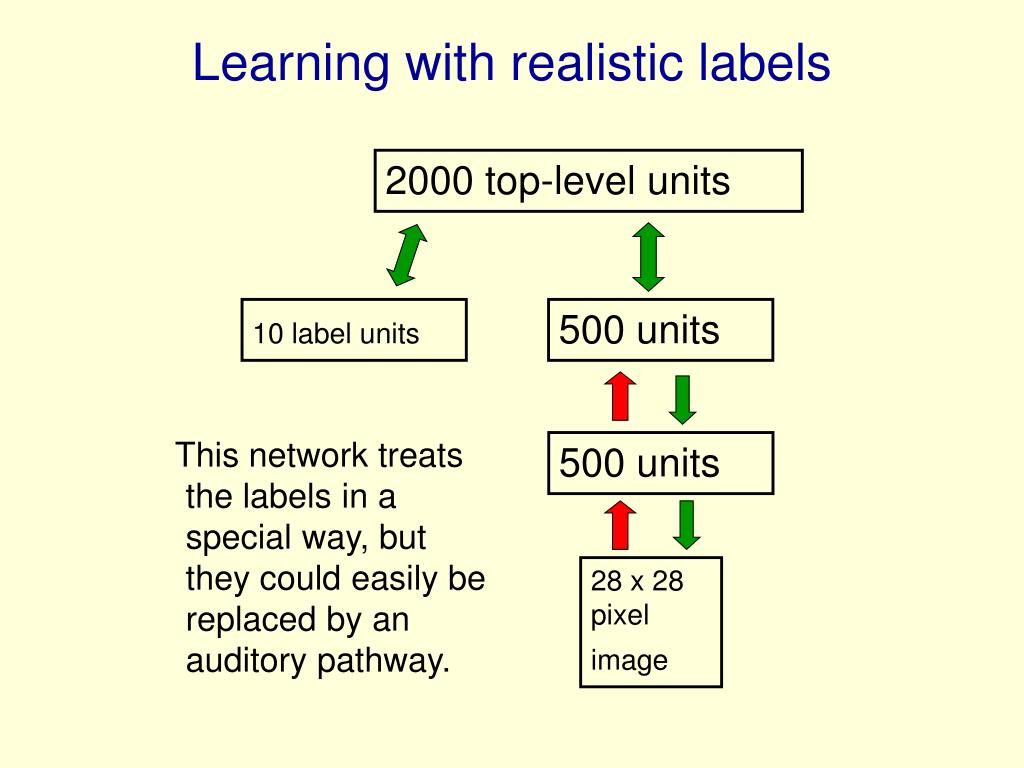 Learning with realistic labels

2000 top-level units

10 label units

500 units

500 units

28 x 28 pixel image

This network treats the labels in a special way, but they could easily be replaced by an auditory pathway.